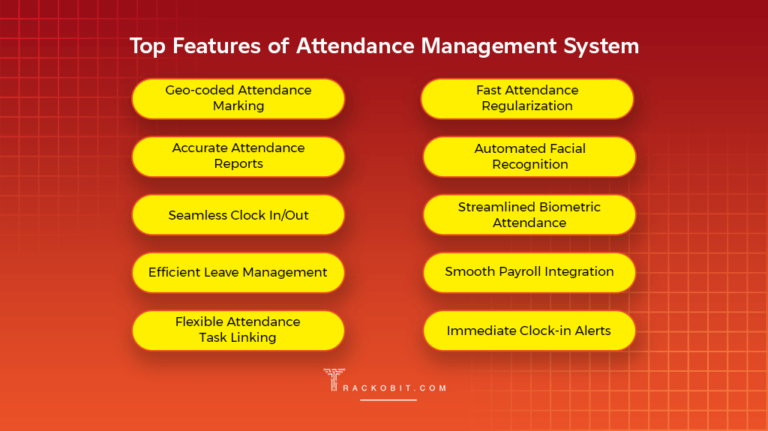 Top Features of Attendance Management System

Geo-coded Attendance Marking

Accurate Attendance Reports

Seamless Clock In/Out

Efficient Leave Management

Flexible Attendance Task Linking

Fast Attendance Regularization

Automated Facial Recognition

Streamlined Biometric Attendance

Smooth Payroll Integration

Immediate Clock-in Alerts

TRACKOBIT.COM